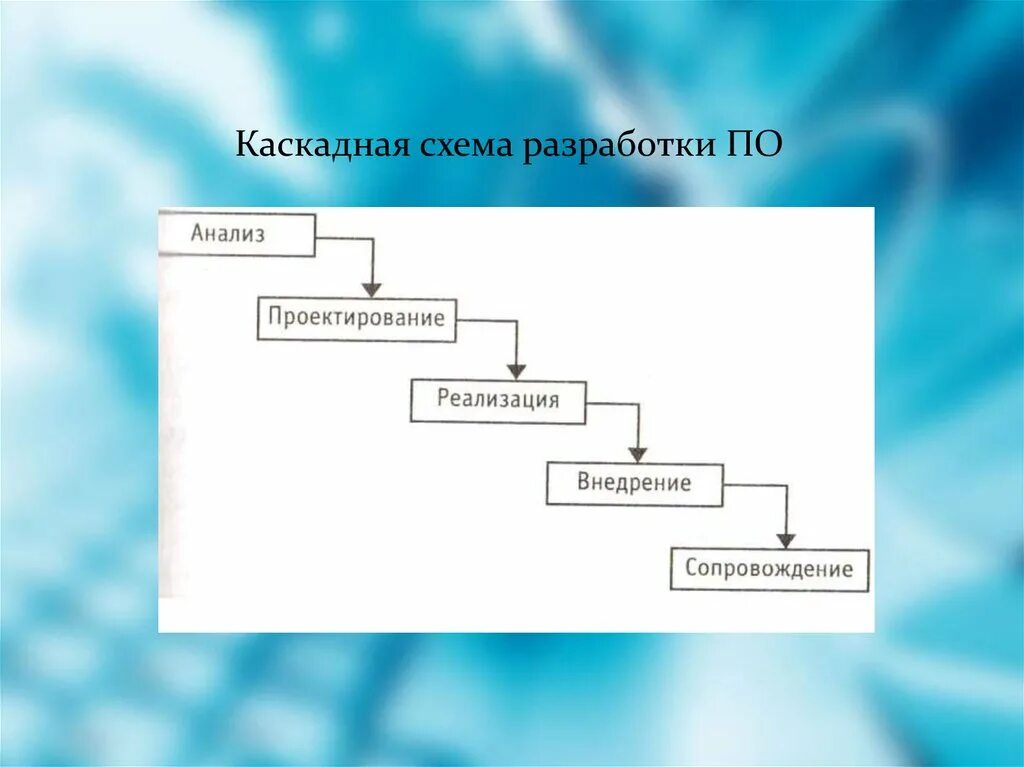 Каскадная схема разработки ПО

Анализ

Проектирование

Реализация

Внедрение

Сопровождение